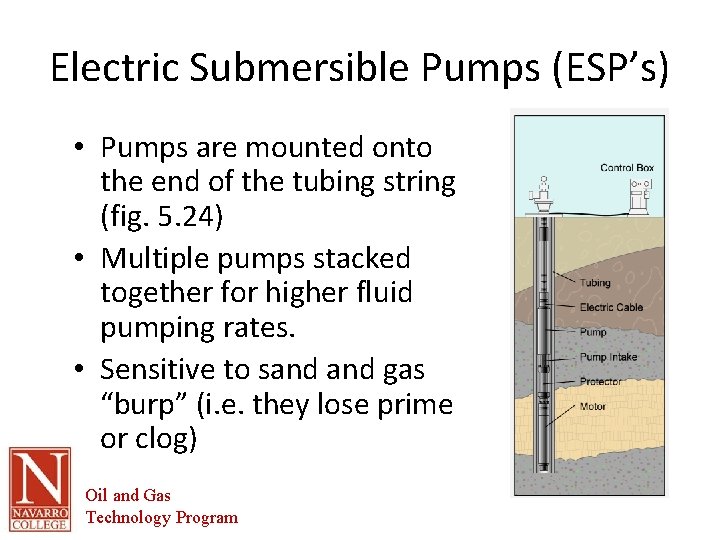 Electric Submersible Pumps (ESP's)

• Pumps are mounted onto the end of the tubing string (fig. 5.24)
• Multiple pumps stacked together for higher fluid pumping rates.
• Sensitive to sand and gas "burp" (i.e. they lose prime or clog)

Control Box
Tubing
Electric Cable
Pump
Pump Intake
Protector
Motor

N
NAVARRO COLLEGE
Oil and Gas
Technology Program